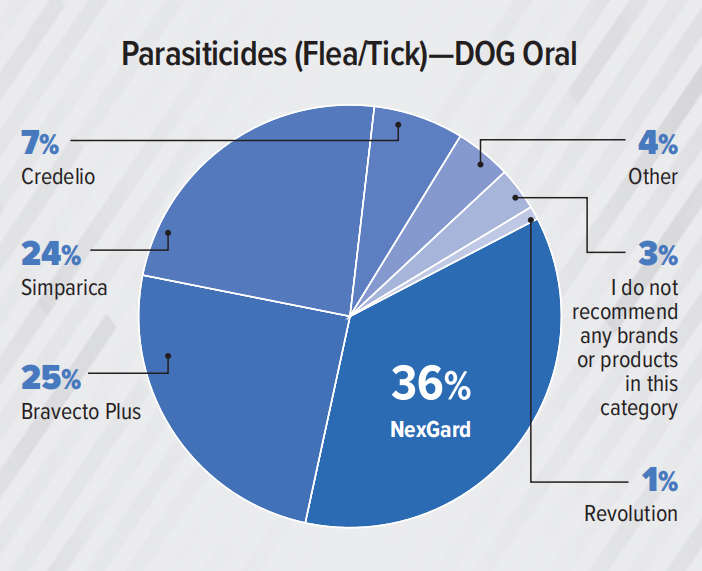 Parasiticides (Flea/Tick)—DOG Oral

7%
Credelio

24%
Simparica

25%
Bravecto Plus

36%
NexGard

4%
Other

3%
I do not recommend any brands or products in this category

1%
Revolution